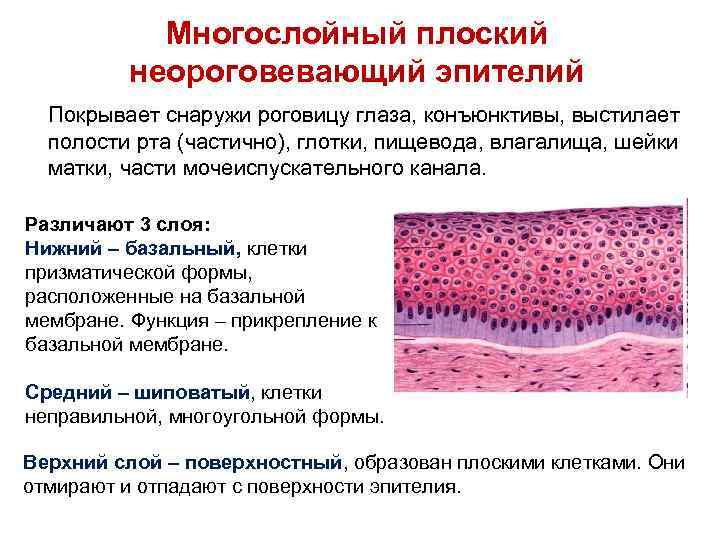 Многослойный плоский неороговевающий эпителий

Покрывает снаружи роговицу глаза, конъюнктивы, выстилает полости рта (частично), глотки, пищевода, влагалища, шейки матки, части мочеиспускательного канала.

Различают 3 слоя:
Нижний – базальный, клетки призматической формы, расположенные на базальной мембране. Функция – прикрепление к базальной мембране.

Средний – шиповатый, клетки неправильной, многоугольной формы.

Верхний слой – поверхностный, образован плоскими клетками. Они отмирают и отпадают с поверхности эпителия.